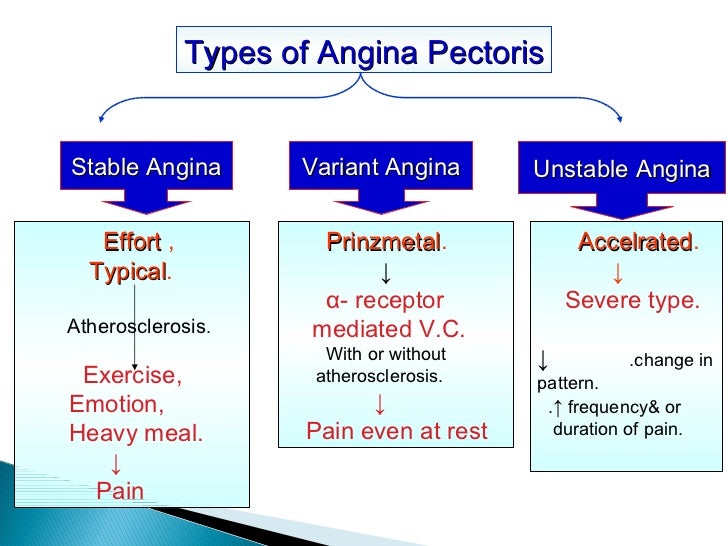 Types of Angina Pectoris

Stable Angina

Effort ,
Typical.

Atherosclerosis.

Exercise,
Emotion,
Heavy meal.
↓
Pain

Variant Angina

Prinzmetal.
↓
α- receptor
mediated V.C.
With or without
atherosclerosis.
↓
Pain even at rest

Unstable Angina

Accelrated.
↓
Severe type.

↓ .change in pattern.
.↑ frequency& or duration of pain.